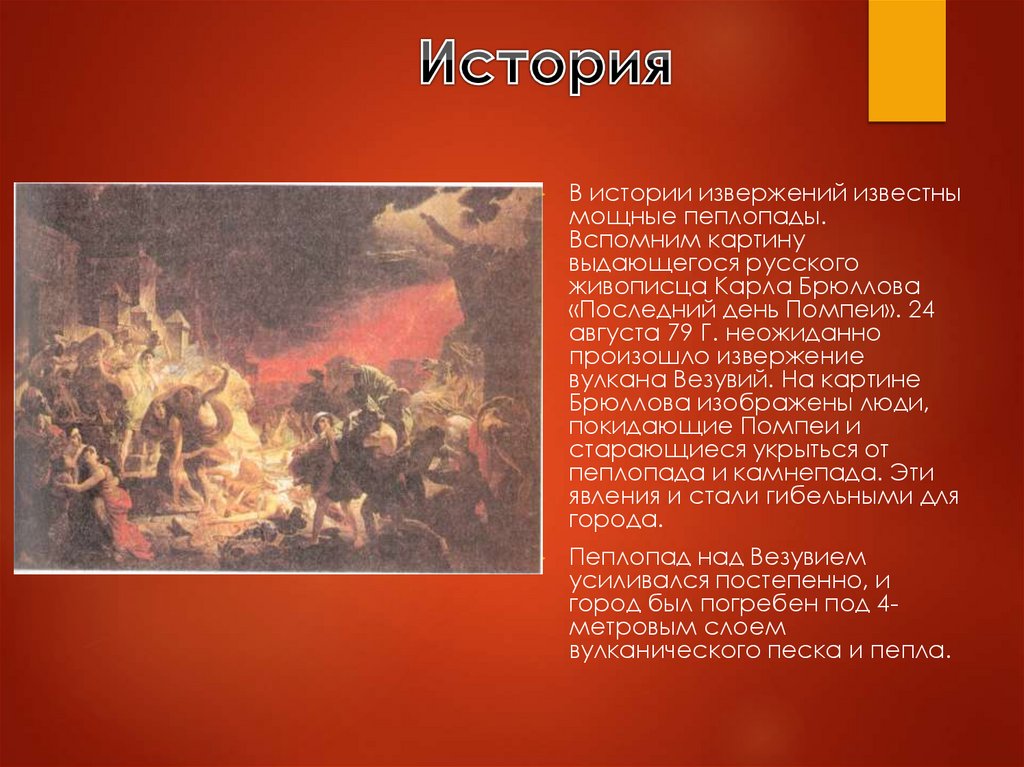 История

В истории извержений известны мощные пеплопады. Вспомним картину выдающегося русского живописца Карла Брюллова «Последний день Помпеи». 24 августа 79 Г. неожиданно произошло извержение вулкана Везувий. На картине Брюллова изображены люди, покидающие Помпеи и старающиеся укрыться от пеплопада и камнепада. Эти явления и стали гибельными для города.

Пеплопад над Везувием усиливался постепенно, и город был погребен под 4-метровым слоем вулканического песка и пепла.